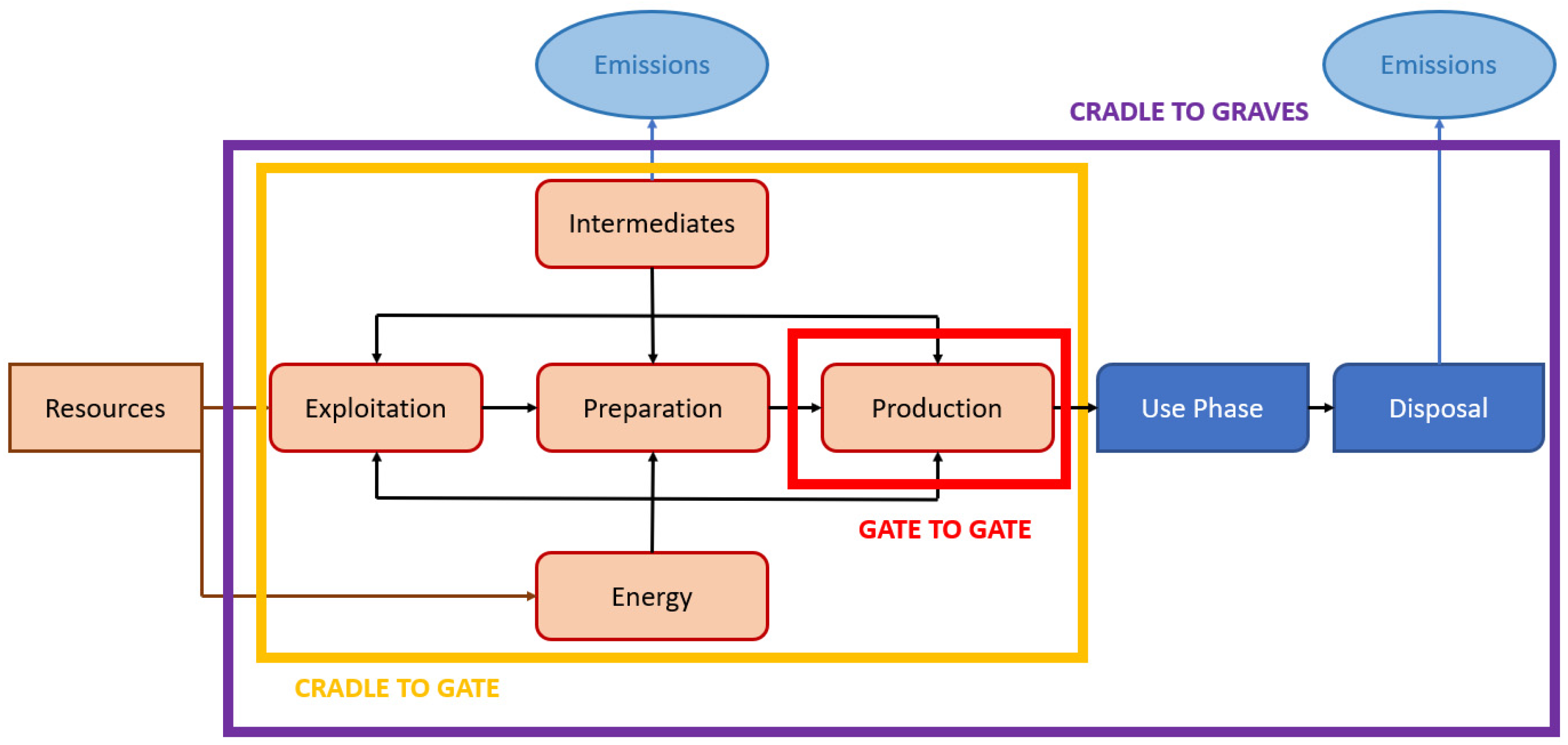 Emissions

Emissions

CRADLE TO GRAVES

Intermediates

Resources

Exploitation

Preparation

Production

Use Phase

Disposal

GATE TO GATE

Energy

CRADLE TO GATE